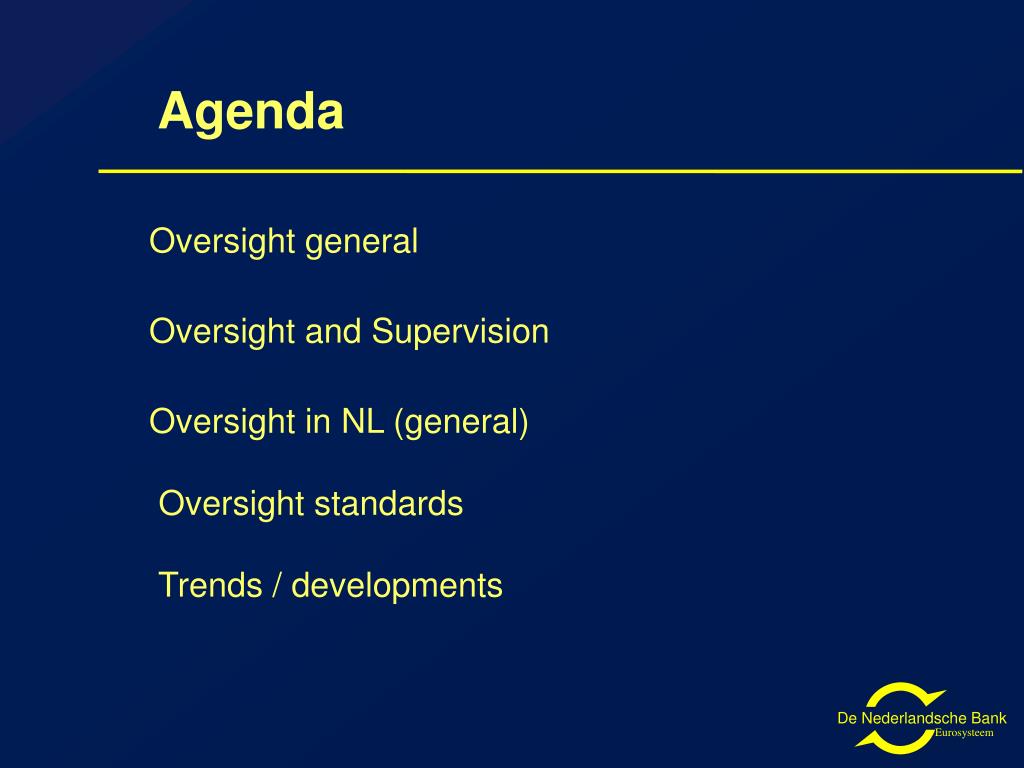 Agenda

Oversight general

Oversight and Supervision

Oversight in NL (general)

Oversight standards

Trends / developments

De Nederlandsche Bank
Eurosysteem